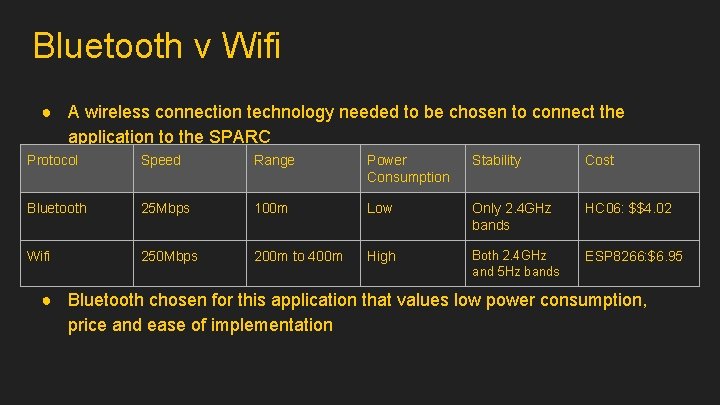 Bluetooth v Wifi

● A wireless connection technology needed to be chosen to connect the application to the SPARC

| Protocol | Speed | Range | Power Consumption | Stability | Cost |
|---|---|---|---|---|---|
| Bluetooth | 25Mbps | 100m | Low | Only 2.4GHz bands | HC06: $$4.02 |
| Wifi | 250Mbps | 200m to 400m | High | Both 2.4GHz and 5Hz bands | ESP8266:$6.95 |

● Bluetooth chosen for this application that values low power consumption, price and ease of implementation